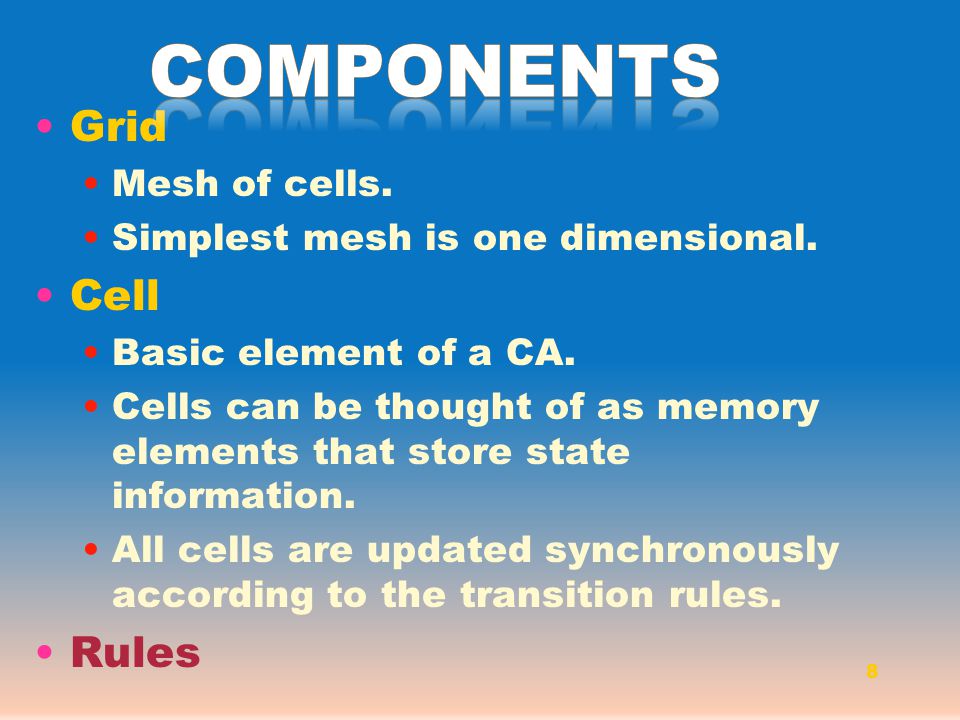 COMPONENTS

• Grid
 • Mesh of cells.
 • Simplest mesh is one dimensional.
• Cell
 • Basic element of a CA.
 • Cells can be thought of as memory elements that store state information.
 • All cells are updated synchronously according to the transition rules.
• Rules

8